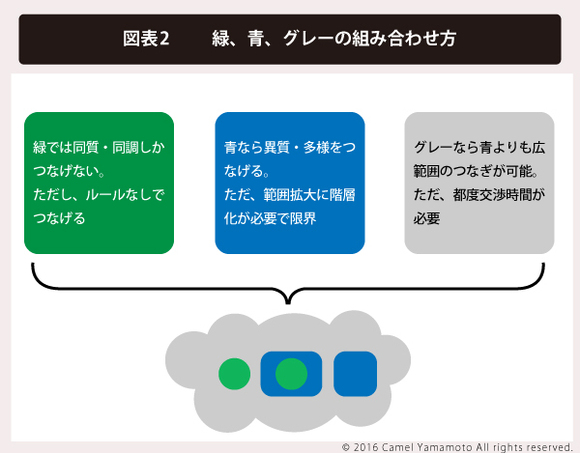 図表2　　緑、青、グレーの組み合わせ方

緑では同質・同調しかつなげない。
ただし、ルールなしでつなげる

青なら異質・多様をつなげる。
ただ、範囲拡大に階層化が必要で限界

グレーなら青よりも広範囲のつなぎが可能。
ただ、都度交渉時間が必要

© 2016 Camel Yamamoto All rights reserved.